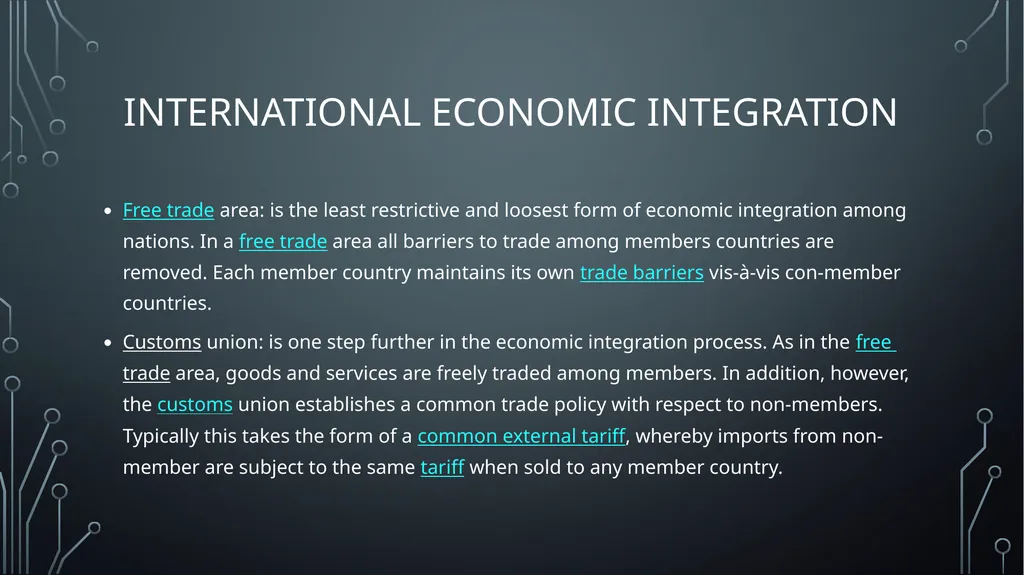 INTERNATIONAL ECONOMIC INTEGRATION

• Free trade area: is the least restrictive and loosest form of economic integration among nations. In a free trade area all barriers to trade among members countries are removed. Each member country maintains its own trade barriers vis-à-vis con-member countries.

• Customs union: is one step further in the economic integration process. As in the free trade area, goods and services are freely traded among members. In addition, however, the customs union establishes a common trade policy with respect to non-members. Typically this takes the form of a common external tariff, whereby imports from non-member are subject to the same tariff when sold to any member country.